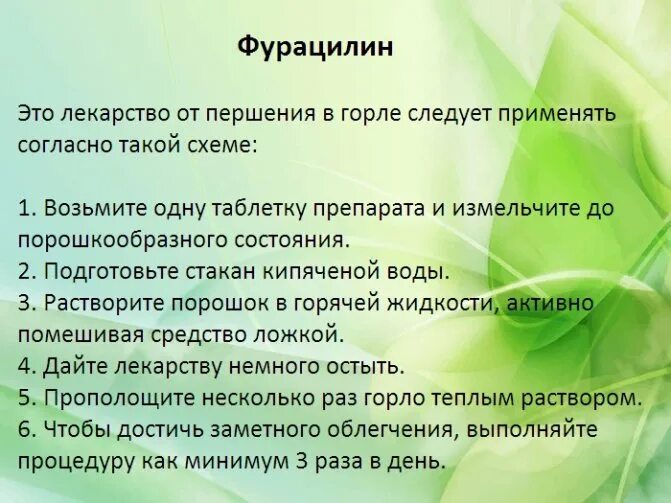 Фурацилин

Это лекарство от першения в горле следует применять согласно такой схеме:

1. Возьмите одну таблетку препарата и измельчите до порошкообразного состояния.
2. Подготовьте стакан кипяченой воды.
3. Растворите порошок в горячей жидкости, активно помешивая средство ложкой.
4. Дайте лекарству немного остыть.
5. Прополощите несколько раз горло теплым раствором.
6. Чтобы достичь заметного облегчения, выполняйте процедуру как минимум 3 раза в день.